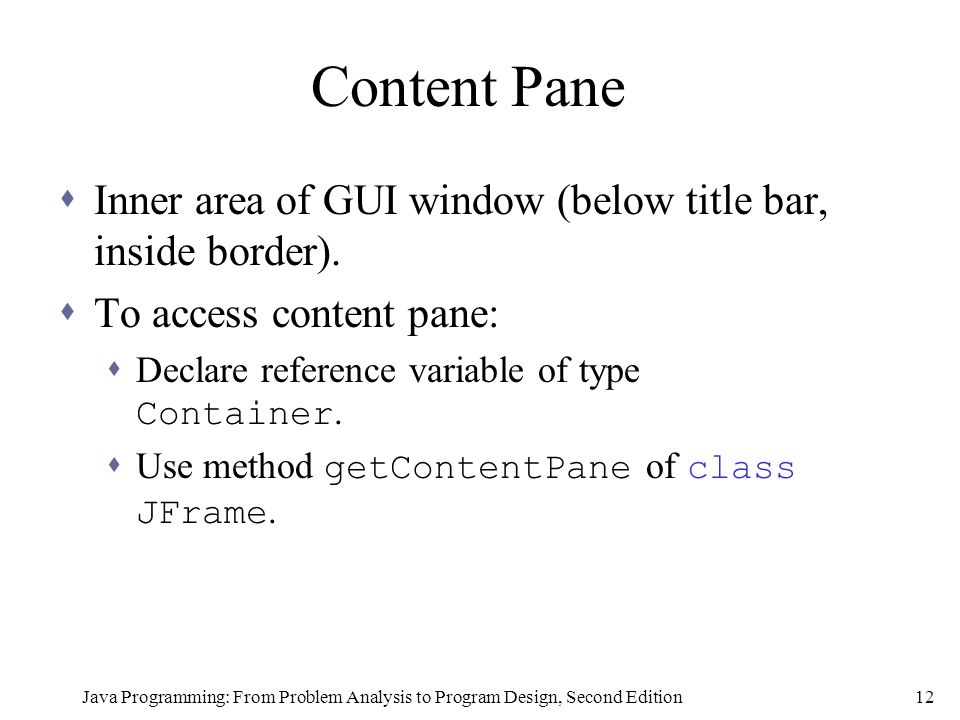 Content Pane

- Inner area of GUI window (below title bar, inside border).
- To access content pane:
  - Declare reference variable of type Container.
  - Use method getContentPane of class JFrame.

Java Programming: From Problem Analysis to Program Design, Second Edition 12